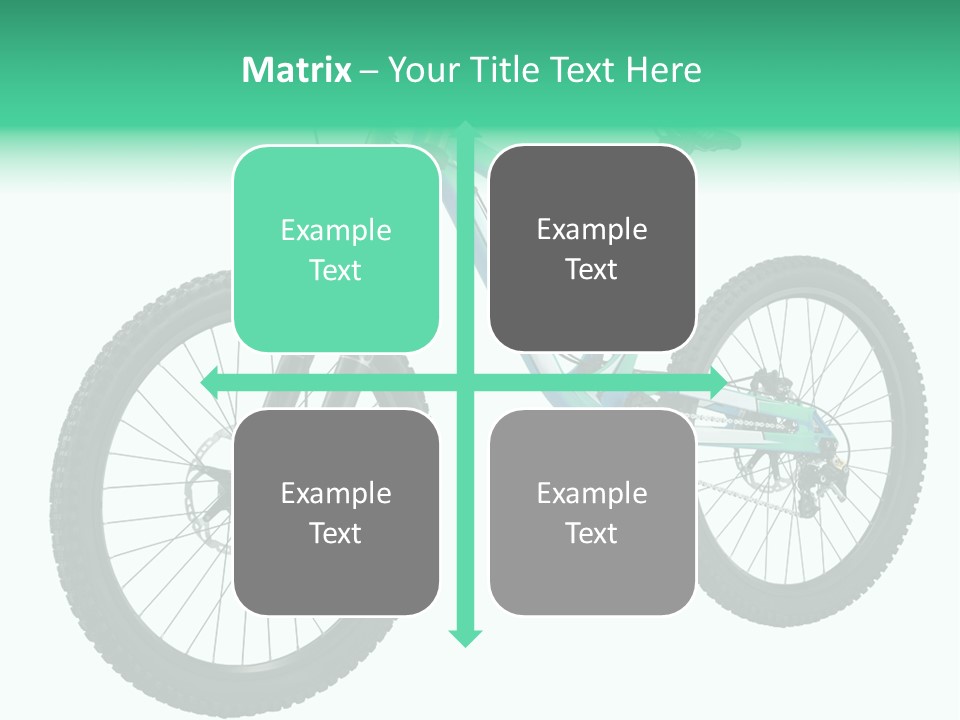 Matrix – Your Title Text Here

Example Text

Example Text

Example Text

Example Text